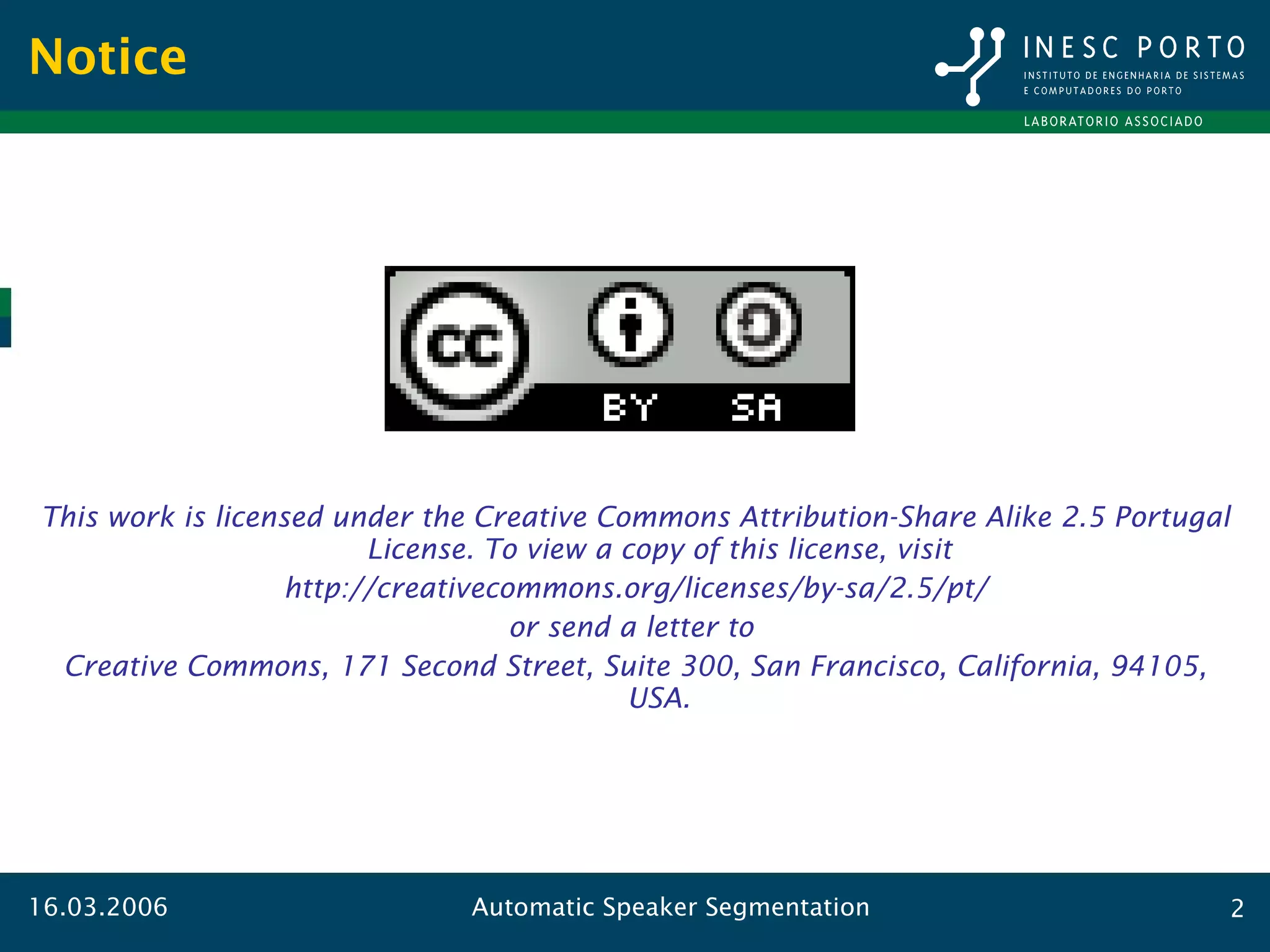 Notice

INESC PORTO
INSTITUTO DE ENGENHARIA DE SISTEMAS E COMPUTADORES DO PORTO
LABORATORIO ASSOCIADO

cc BY SA

This work is licensed under the Creative Commons Attribution-Share Alike 2.5 Portugal License. To view a copy of this license, visit

http://creativecommons.org/licenses/by-sa/2.5/pt/

or send a letter to

Creative Commons, 171 Second Street, Suite 300, San Francisco, California, 94105, USA.

16.03.2006 Automatic Speaker Segmentation 2